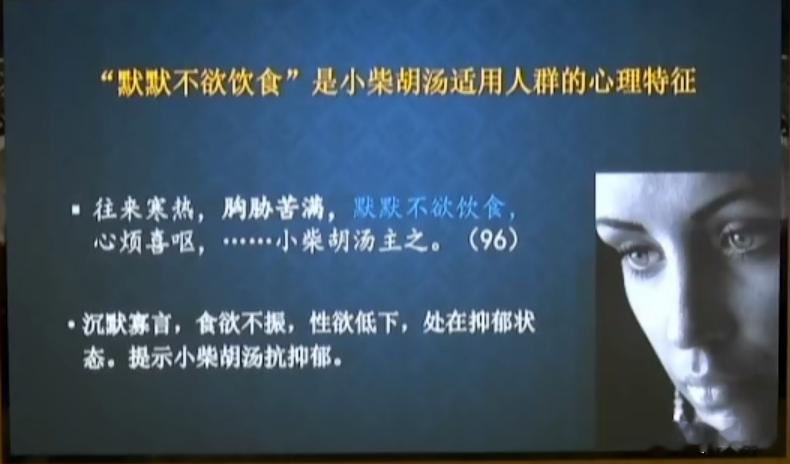 “默默不欲饮食”是小柴胡汤适用人群的心理特征

▪ 往来寒热，胸胁苦满，默默不欲饮食，心烦喜呕，……小柴胡汤主之。（96）

• 沉默寡言，食欲不振，性欲低下，处在抑郁状态。提示小柴胡汤抗抑郁。